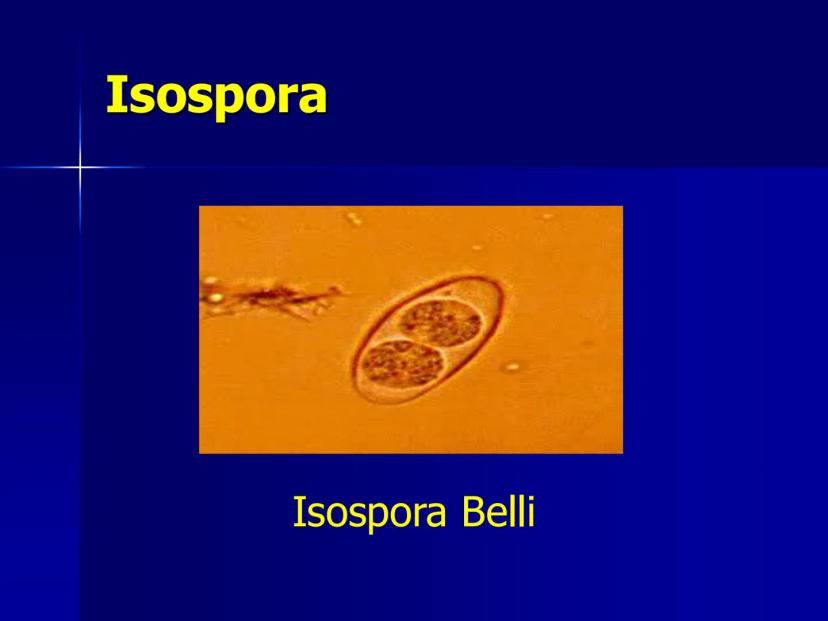 Isospora

Isospora Belli